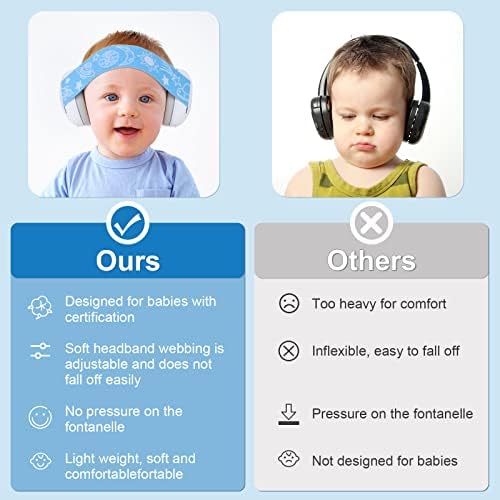 Ours

Designed for babies with certification

Soft headband webbing is adjustable and does not fall off easily

No pressure on the fontanelle

Light weight, soft and comfortablefortable

Others

Too heavy for comfort

Inflexible, easy to fall off

Pressure on the fontanelle

Not designed for babies